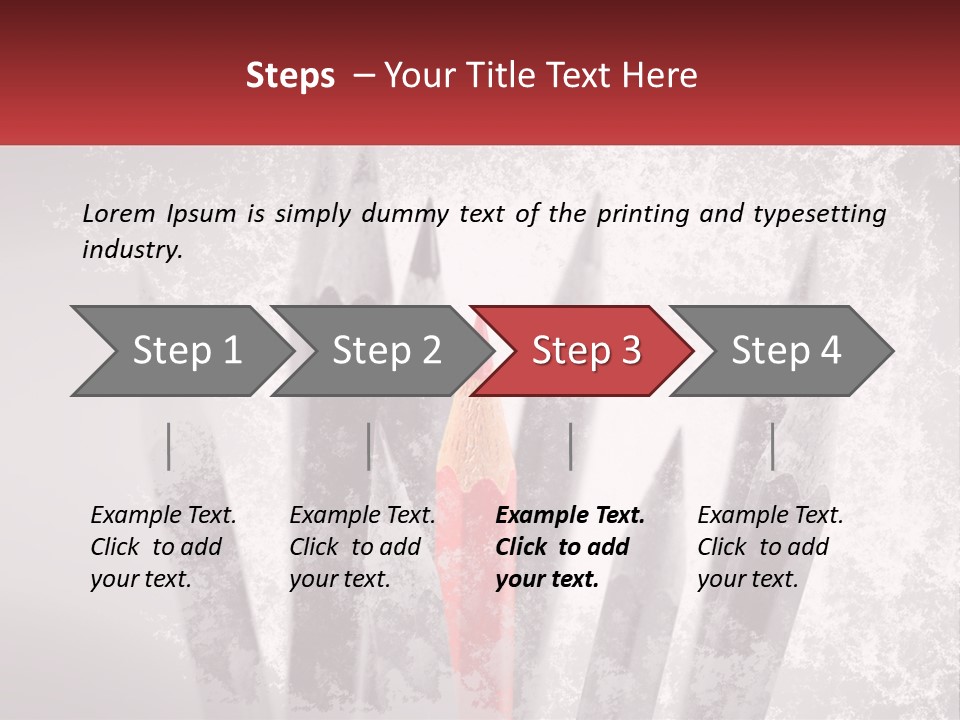 Steps – Your Title Text Here

Lorem Ipsum is simply dummy text of the printing and typesetting industry.

Step 1

Step 2

Step 3

Step 4

Example Text. Click to add your text.

Example Text. Click to add your text.

Example Text. Click to add your text.

Example Text. Click to add your text.